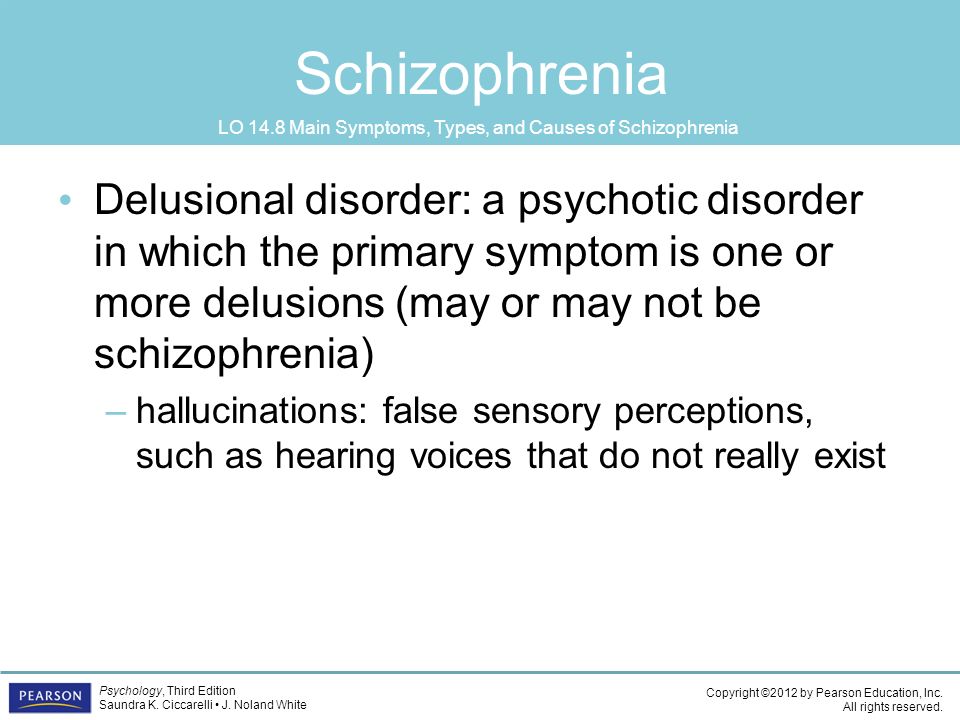 Schizophrenia

LO 14.8 Main Symptoms, Types, and Causes of Schizophrenia

• Delusional disorder: a psychotic disorder in which the primary symptom is one or more delusions (may or may not be schizophrenia)

– hallucinations: false sensory perceptions, such as hearing voices that do not really exist

PEARSON

Psychology, Third Edition
Saundra K. Ciccarelli • J. Noland White

Copyright ©2012 by Pearson Education, Inc.
All rights reserved.